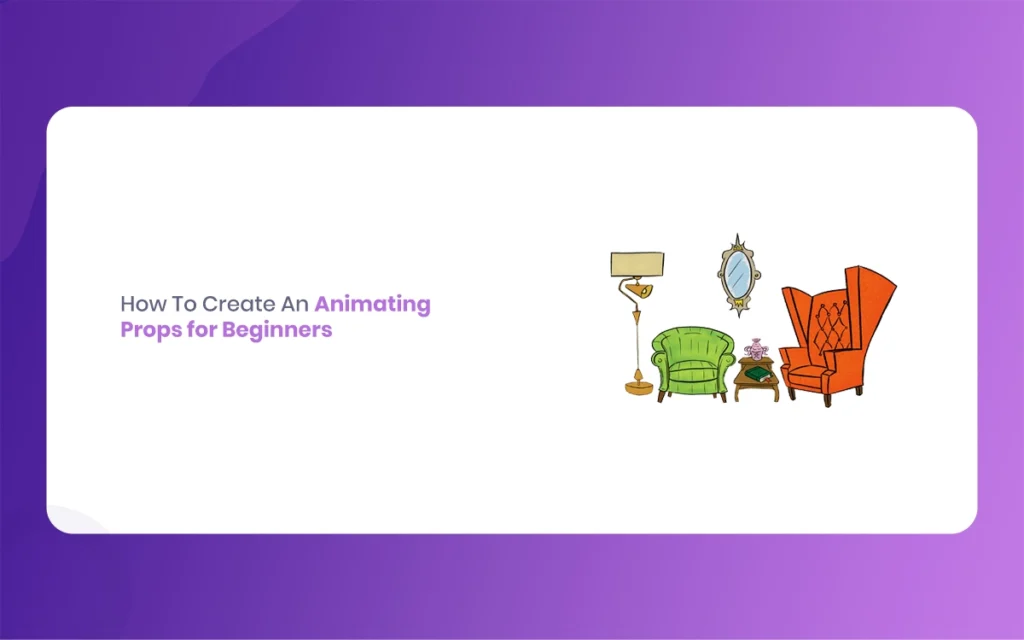 How To Create An Animating Props for Beginners